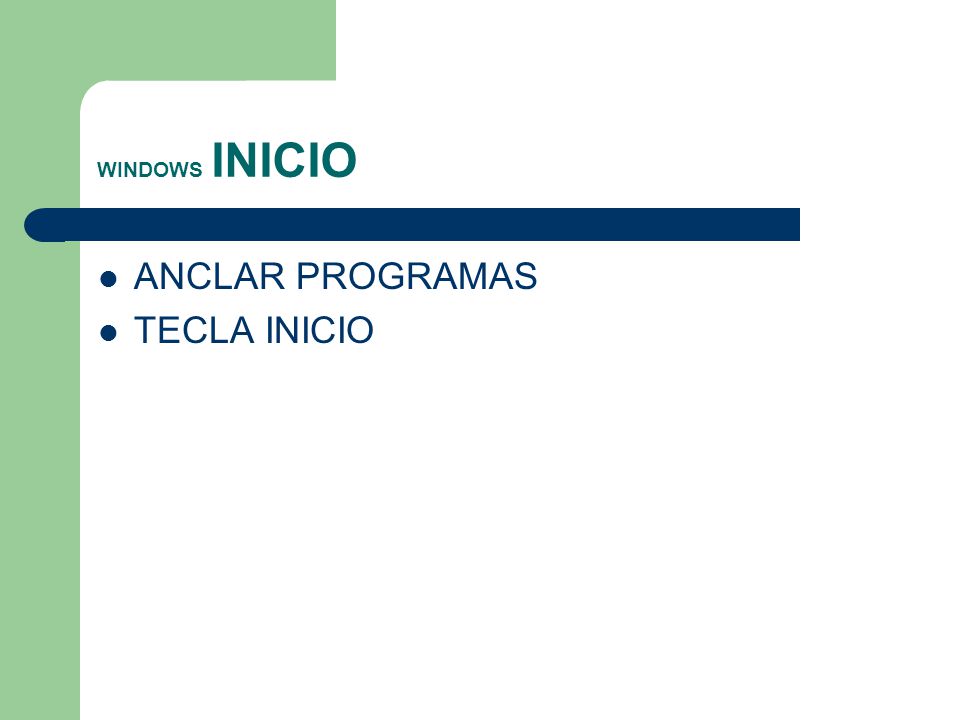 WINDOWS INICIO

- ANCLAR PROGRAMAS
- TECLA INICIO